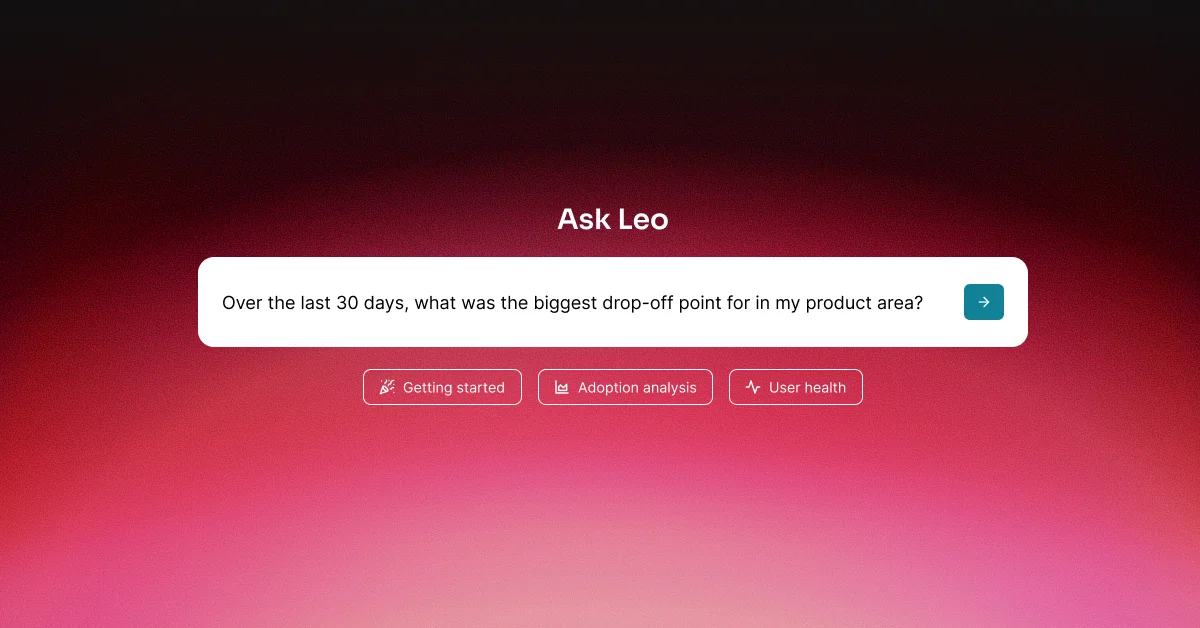 Ask Leo

Over the last 30 days, what was the biggest drop-off point for in my product area?

Getting started
Adoption analysis
User health